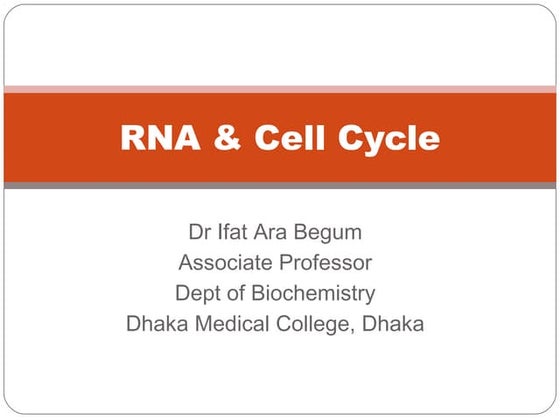 RNA & Cell Cycle

Dr Ifat Ara Begum
Associate Professor
Dept of Biochemistry
Dhaka Medical College, Dhaka